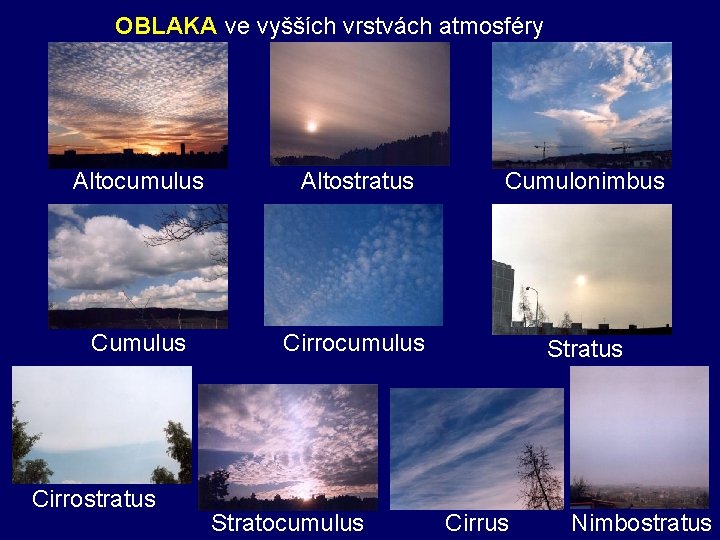 OBLAKA ve vyšších vrstvách atmosféry

Altocumulus

Altostratus

Cumulonimbus

Cumulus

Cirrocumulus

Stratus

Cirrostratus

Stratocumulus

Cirrus

Nimbostratus